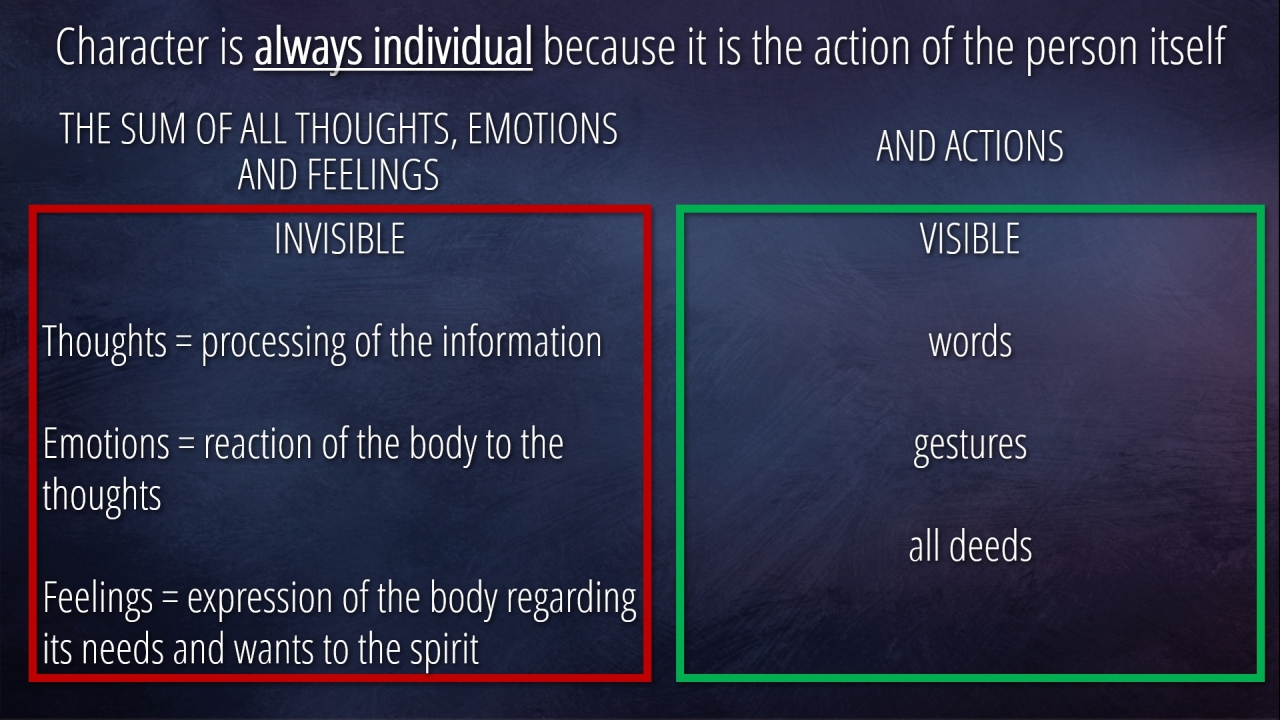 Character is always individual because it is the action of the person itself

THE SUM OF ALL THOUGHTS, EMOTIONS AND FEELINGS

INVISIBLE

Thoughts = processing of the information

Emotions = reaction of the body to the thoughts

Feelings = expression of the body regarding its needs and wants to the spirit

AND ACTIONS

VISIBLE

words

gestures

all deeds